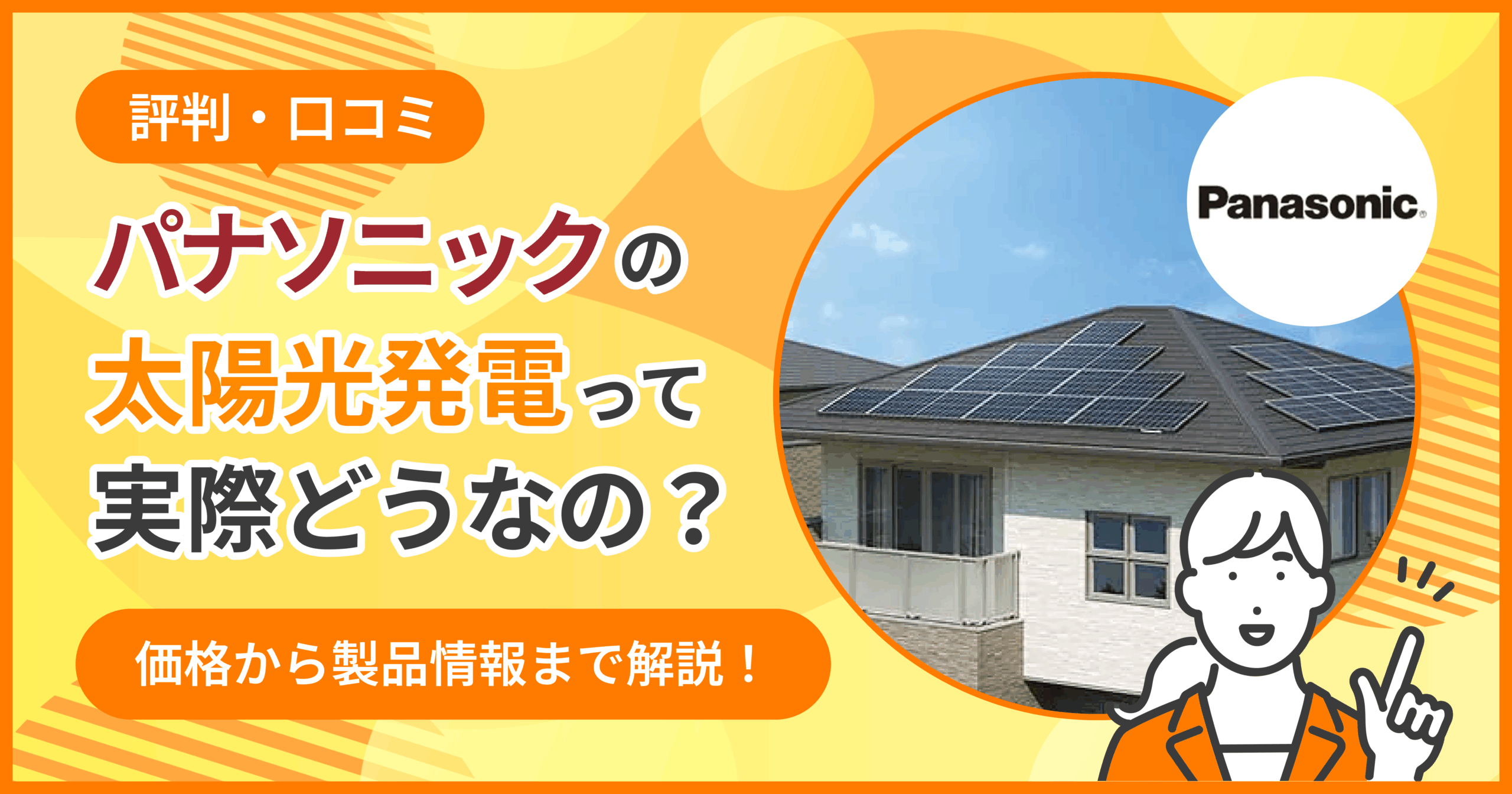 評判・口コミ

パナソニックの
太陽光発電って
実際どうなの？

価格から製品情報まで解説！

Panasonic